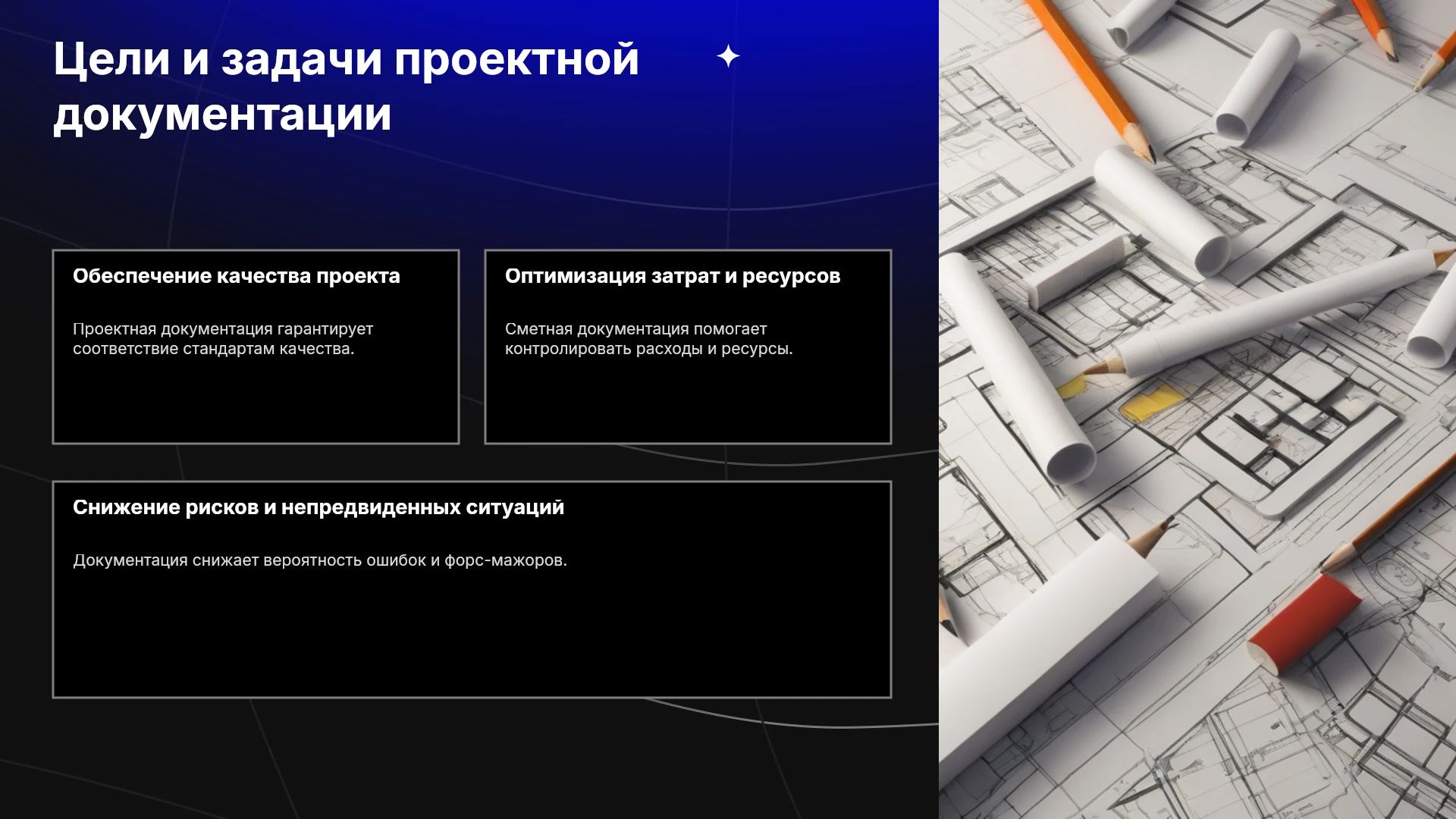 Цели и задачи проектной документации

Обеспечение качества проекта

Проектная документация гарантирует соответствие стандартам качества.

Оптимизация затрат и ресурсов

Сметная документация помогает контролировать расходы и ресурсы.

Снижение рисков и непредвиденных ситуаций

Документация снижает вероятность ошибок и форс-мажоров.